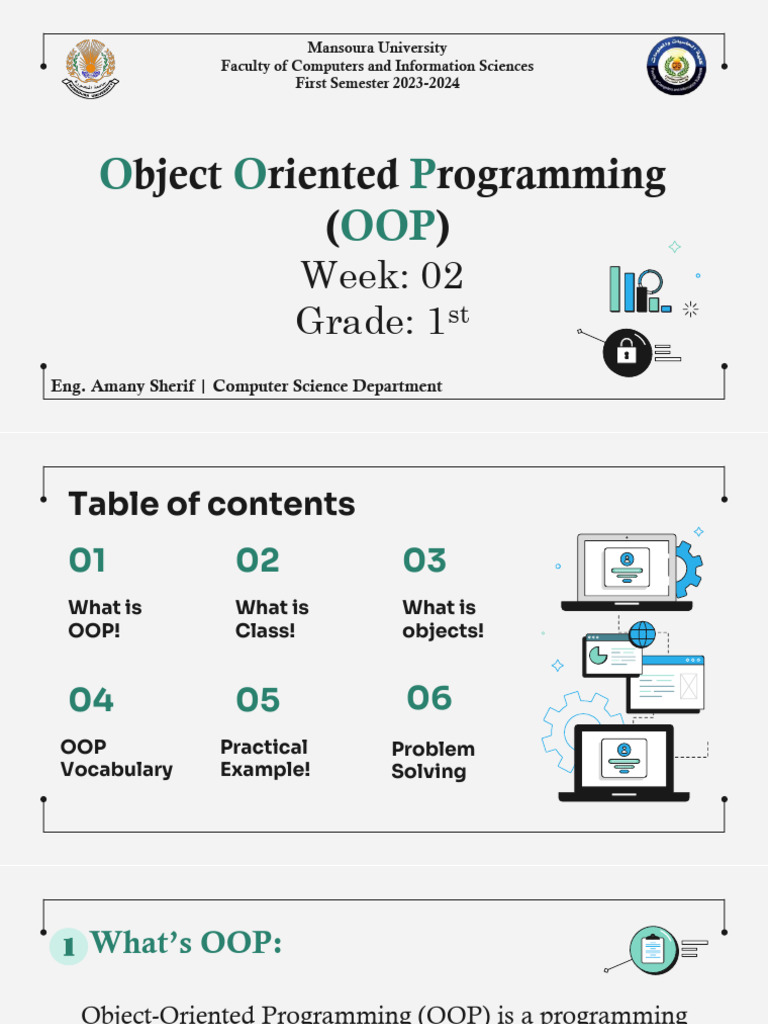 Mansoura University
Faculty of Computers and Information Sciences
First Semester 2023-2024

Object Oriented Programming (OOP)
Week: 02
Grade: 1$^{st}$

Eng. Amany Sherif | Computer Science Department

Table of contents

01
What is OOP!

02
What is Class!

03
What is objects!

04
OOP Vocabulary

05
Practical Example!

06
Problem Solving

1 What's OOP:

Object-Oriented Programming (OOP) is a programming